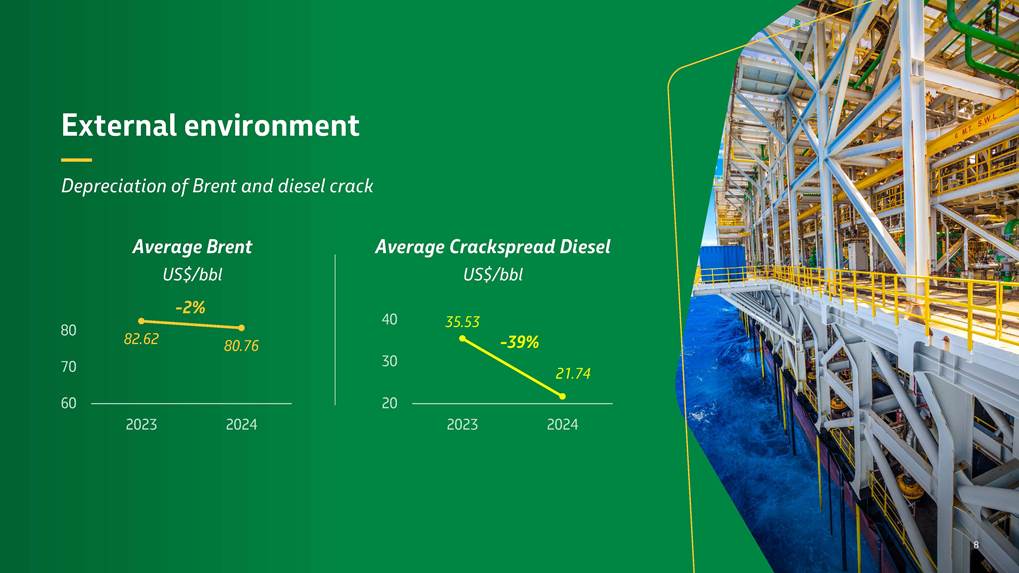 External environment

Depreciation of Brent and diesel crack

Average Brent
US$/bbl

-2%

80
70
60

82.62
80.76

2023
2024

Average Crackspread Diesel
US$/bbl

40
30
20

35.53
-39%
21.74

2023
2024

8